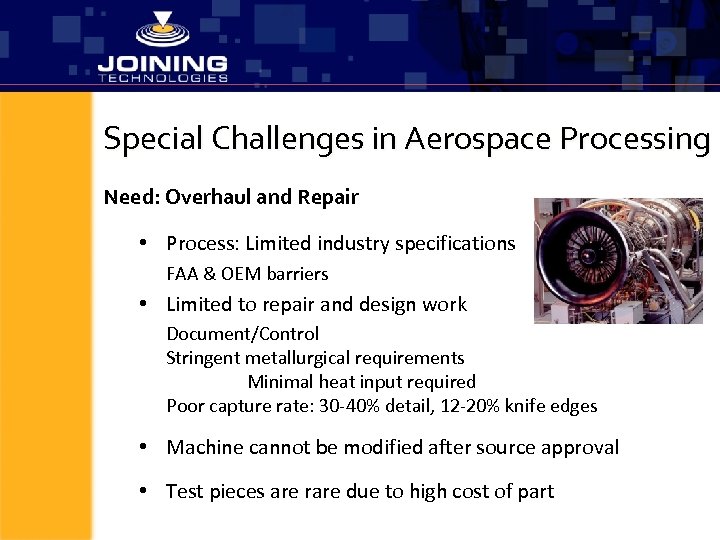 JOINING
TECHNOLOGIES

Special Challenges in Aerospace Processing

Need: Overhaul and Repair

• Process: Limited industry specifications
FAA & OEM barriers

• Limited to repair and design work
Document/Control
Stringent metallurgical requirements
Minimal heat input required
Poor capture rate: 30-40% detail, 12-20% knife edges

• Machine cannot be modified after source approval

• Test pieces are rare due to high cost of part